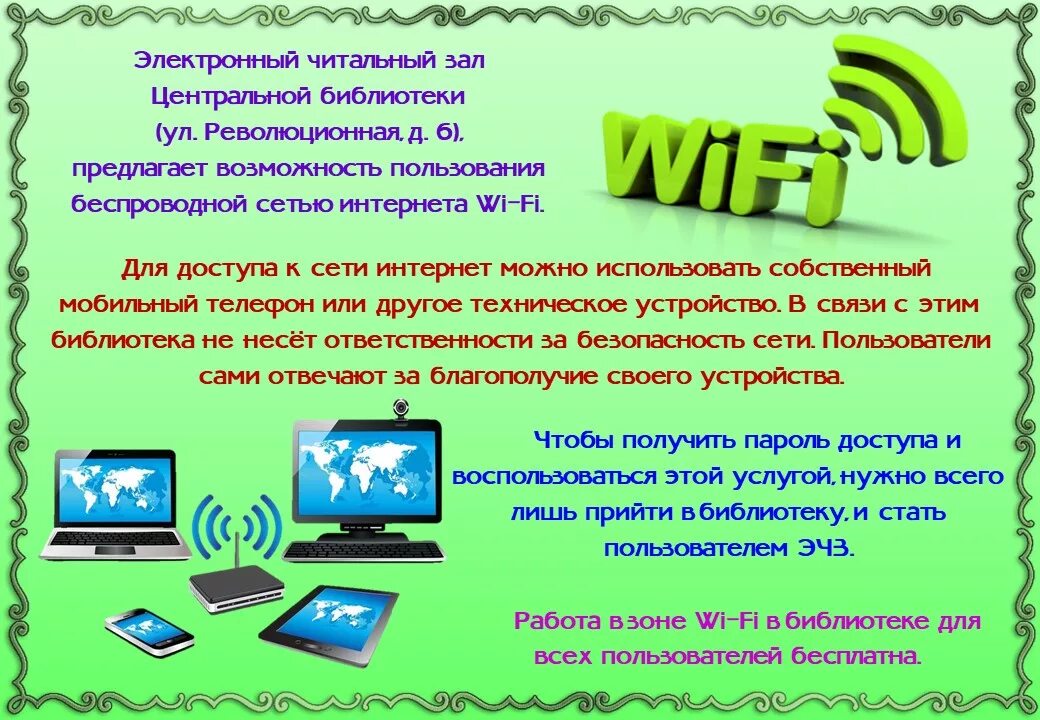 Электронный читальный зал Центральной библиотеки (ул. Революционная, д. 6), предлагает возможность пользования беспроводной сетью интернета Wi-Fi.

WiFi

Для доступа к сети интернет можно использовать собственный мобильный телефон или другое техническое устройство. В связи с этим библиотека не несёт ответственности за безопасность сети. Пользователи сами отвечают за благополучие своего устройства.

Чтобы получить пароль доступа и воспользоваться этой услугой, нужно всего лишь прийти в библиотеку, и стать пользователем ЭЧЗ.

Работа в зоне Wi-Fi в библиотеке для всех пользователей бесплатна.